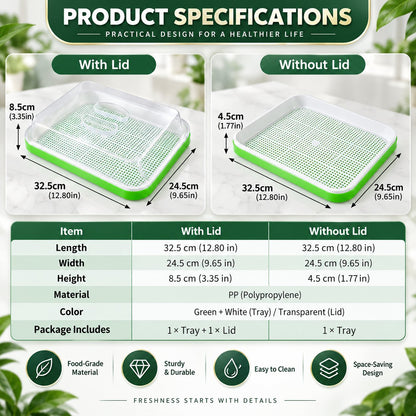 PRODUCT SPECIFICATIONS
PRACTICAL DESIGN FOR A HEALTHIER LIFE

With Lid

8.5cm
(3.35in)

32.5cm
(12.80in)

24.5cm
(9.65in)

Without Lid

4.5cm
(1.77in)

32.5cm
(12.80in)

24.5cm
(9.65in)

| Item | With Lid | Without Lid |
|---|---|---|
| Length | 32.5 cm (12.80 in) | 32.5 cm (12.80 in) |
| Width | 24.5 cm (9.65 in) | 24.5 cm (9.65 in) |
| Height | 8.5 cm (3.35 in) | 4.5 cm (1.77 in) |
| Material | PP (Polypropylene) | |
| Color | Green + White (Tray) / Transparent (Lid) | |
| Package Includes | 1 × Tray + 1 × Lid | 1 × Tray |

Food-Grade Material

Sturdy & Durable

Easy to Clean

Space-Saving Design

FRESHNESS STARTS WITH DETAILS